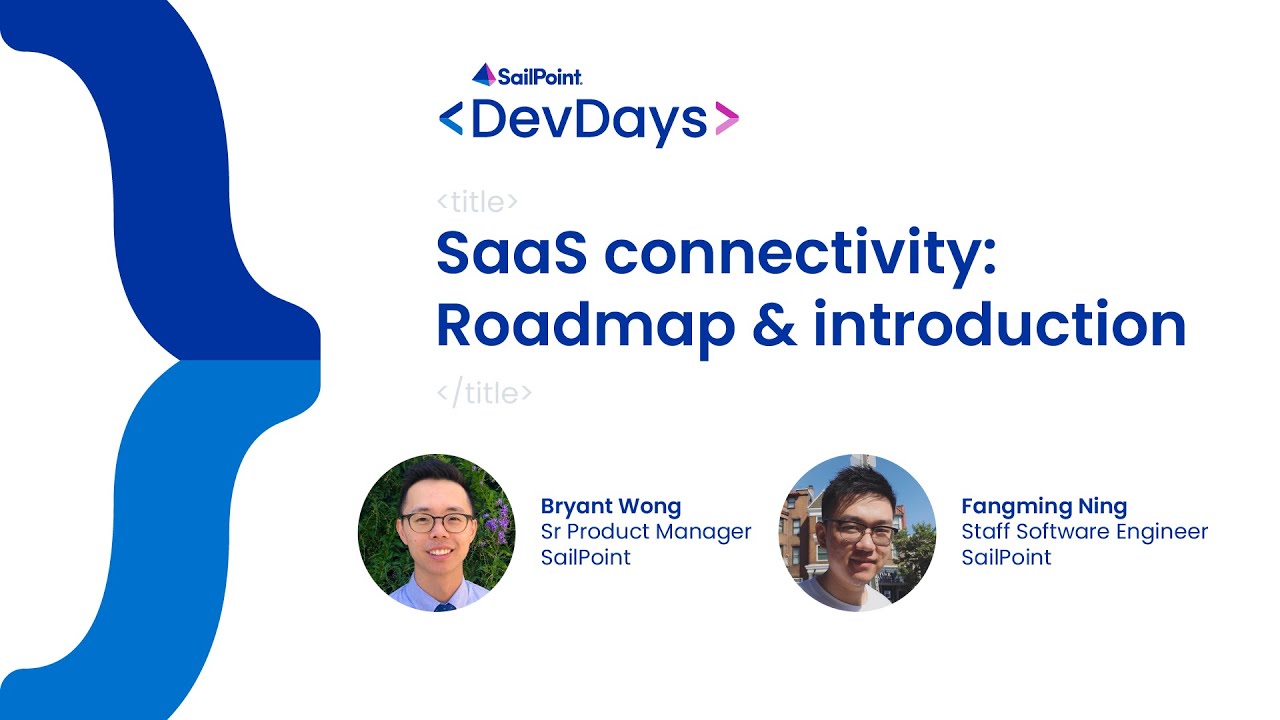 SailPoint
<DevDays>

<title>
SaaS connectivity: Roadmap & introduction
</title>

Bryant Wong
Sr Product Manager
SailPoint

Fangming Ning
Staff Software Engineer
SailPoint